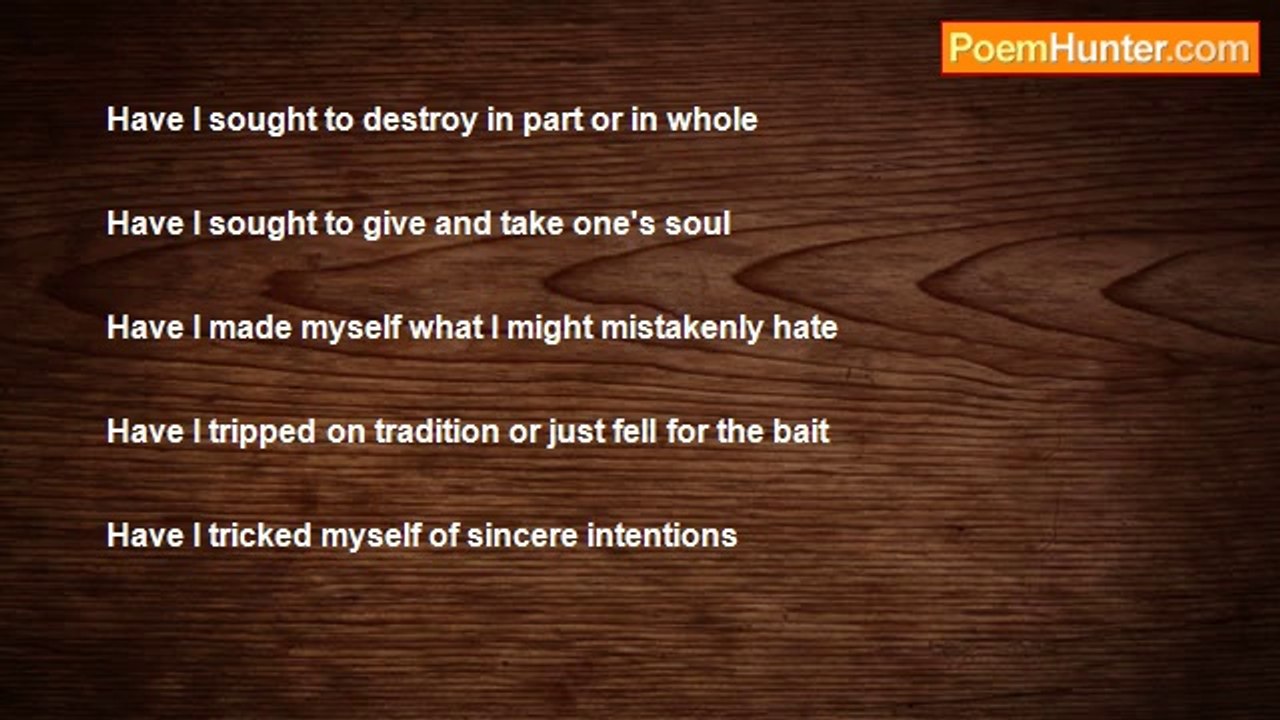 PoemHunter.com

Have I sought to destroy in part or in whole

Have I sought to give and take one's soul

Have I made myself what I might mistakenly hate

Have I tripped on tradition or just fell for the bait

Have I tricked myself of sincere intentions